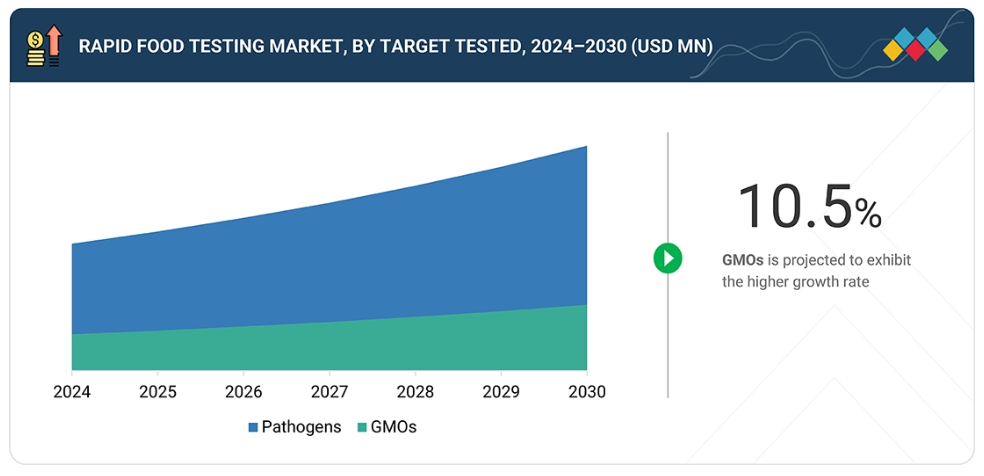 RAPID FOOD TESTING MARKET, BY TARGET TESTED, 2024–2030 (USD MN)

2024 2025 2026 2027 2028 2029 2030

Pathogens GMOs

10.5%

GMOs is projected to exhibit the higher growth rate